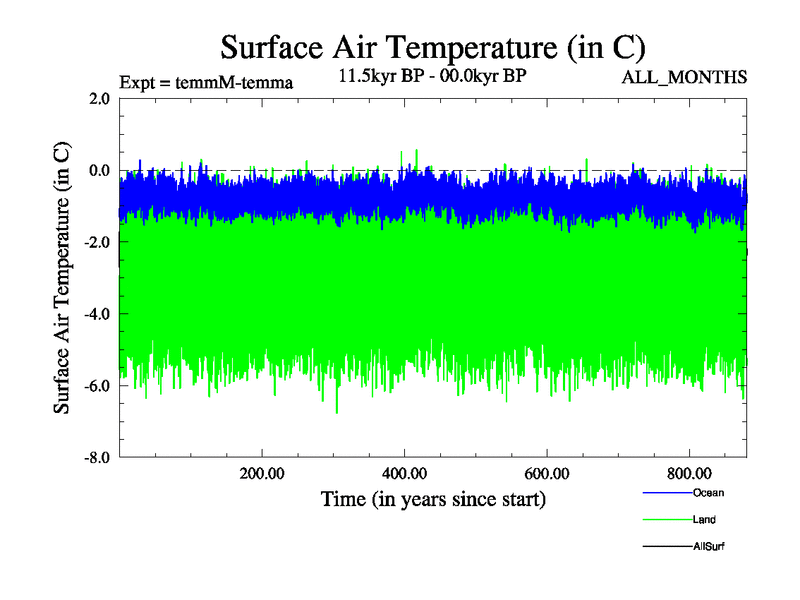 Surface Air Temperature (in C)

Expt = temmM-temma

11.5kyr BP - 00.0kyr BP

ALL_MONTHS

Surface Air Temperature (in C)

2.0
0.0
-2.0
-4.0
-6.0
-8.0

200.00
400.00
600.00
800.00

Time (in years since start)

Ocean
Land
AllSurf